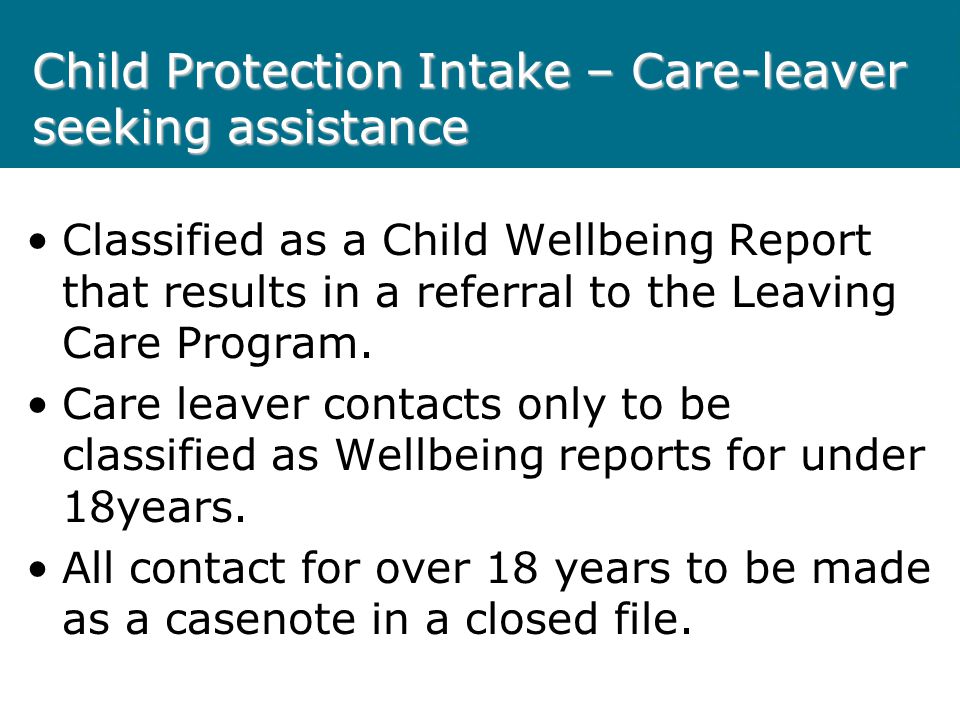 Child Protection Intake – Care-leaver seeking assistance

• Classified as a Child Wellbeing Report that results in a referral to the Leaving Care Program.

• Care leaver contacts only to be classified as Wellbeing reports for under 18years.

• All contact for over 18 years to be made as a casenote in a closed file.